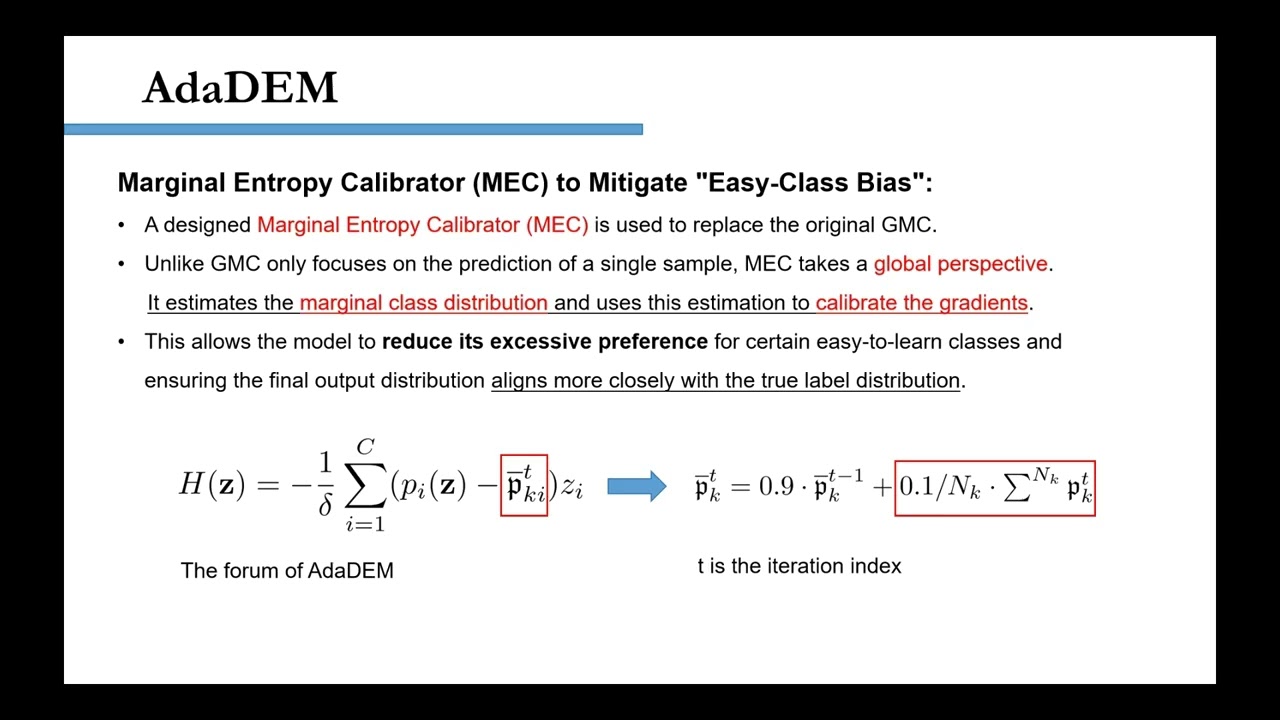 AdaDEM

Marginal Entropy Calibrator (MEC) to Mitigate "Easy-Class Bias":

• A designed Marginal Entropy Calibrator (MEC) is used to replace the original GMC.

• Unlike GMC only focuses on the prediction of a single sample, MEC takes a global perspective. It estimates the marginal class distribution and uses this estimation to calibrate the gradients.

• This allows the model to reduce its excessive preference for certain easy-to-learn classes and ensuring the final output distribution aligns more closely with the true label distribution.

$H(\mathbf{z}) = -\frac{1}{\delta}\sum_{i=1}^{C}(p_i(\mathbf{z}) - \overline{\mathfrak{p}}_{ki}^{t})z_i$

$\overline{\mathfrak{p}}_k^t = 0.9 \cdot \overline{\mathfrak{p}}_k^{t-1} + 0.1/N_k \cdot \sum^{N_k} \mathfrak{p}_k^t$

The forum of AdaDEM

t is the iteration index